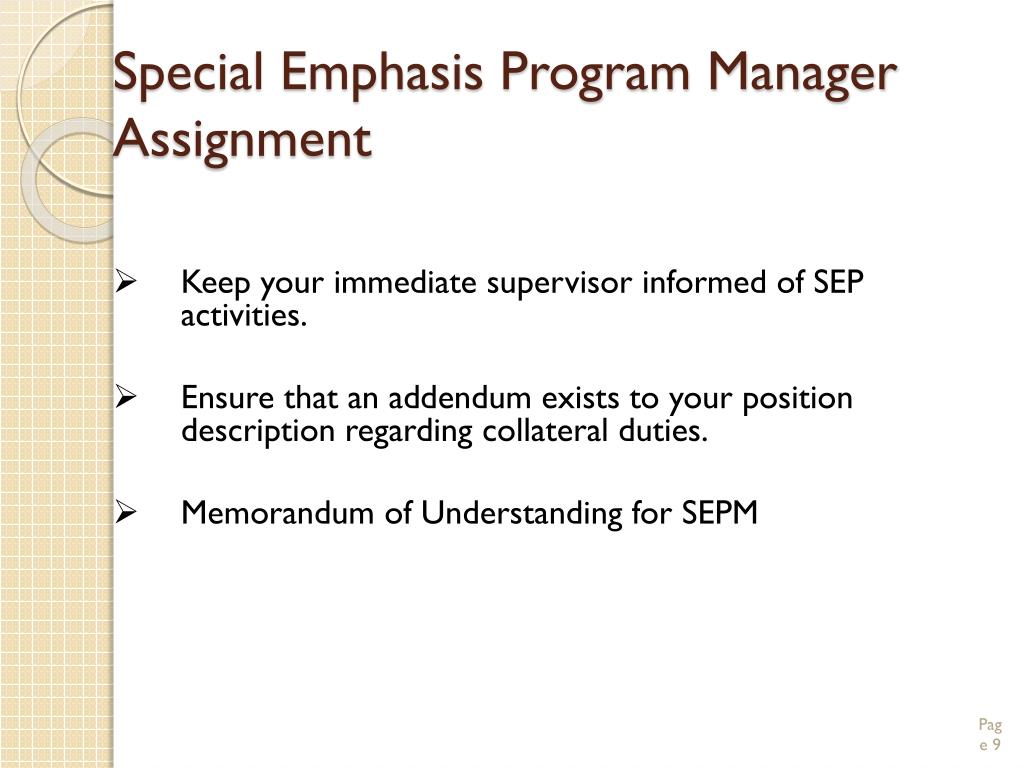 Special Emphasis Program Manager Assignment

➢ Keep your immediate supervisor informed of SEP activities.

➢ Ensure that an addendum exists to your position description regarding collateral duties.

➢ Memorandum of Understanding for SEPM

Page 9